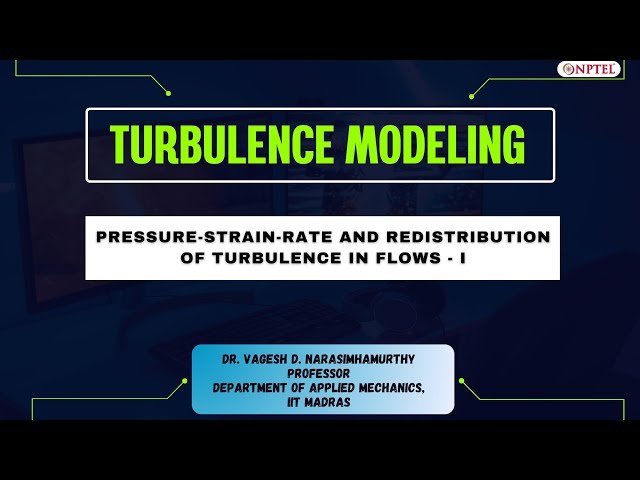 NPTEL

TURBULENCE MODELING

PRESSURE-STRAIN-RATE AND REDISTRIBUTION OF TURBULENCE IN FLOWS - I

DR. VAGESH D. NARASIMHAMURTHY
PROFESSOR
DEPARTMENT OF APPLIED MECHANICS,
IIT MADRAS